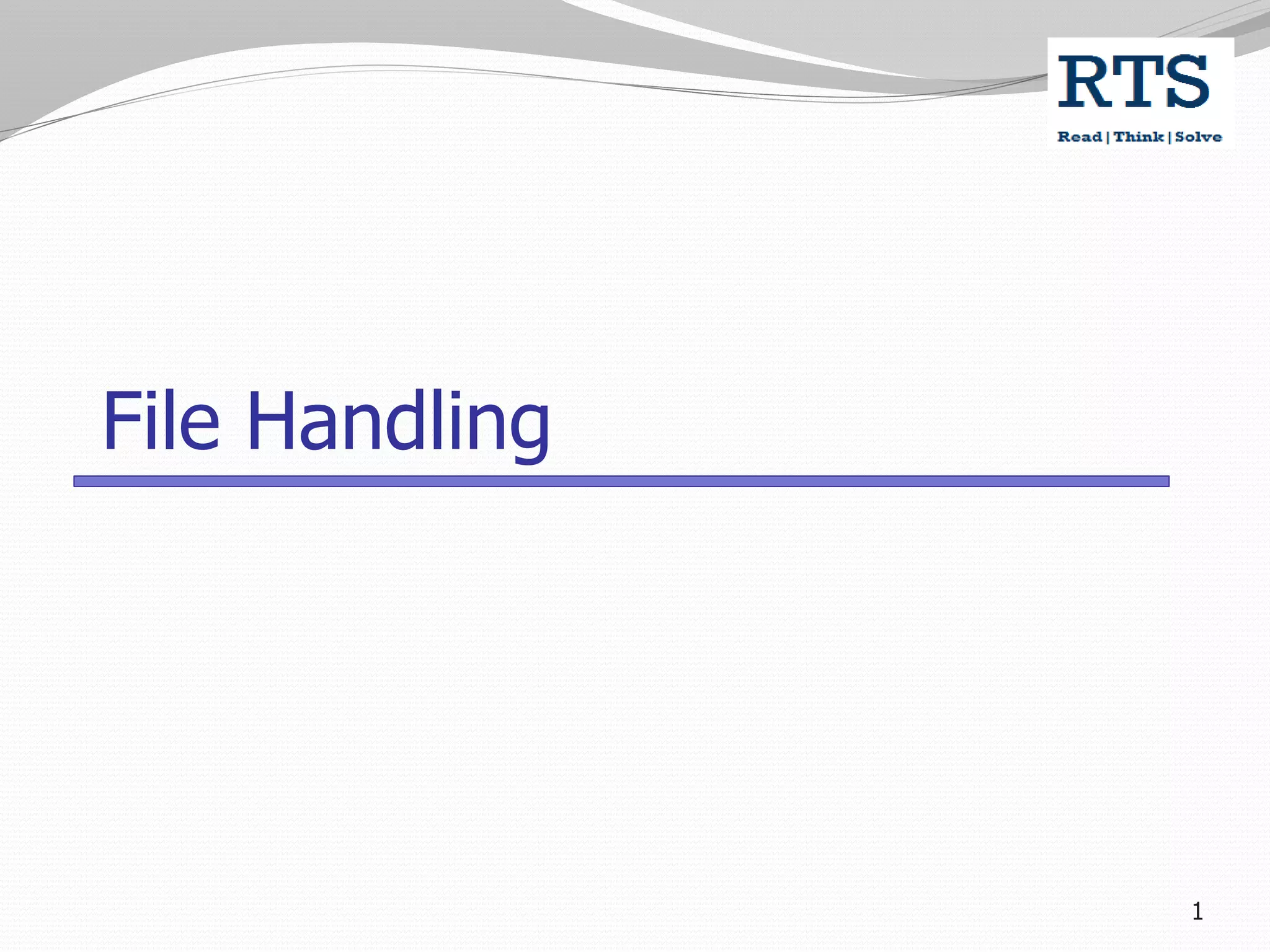 RTS
Read | Think | Solve

File Handling

1